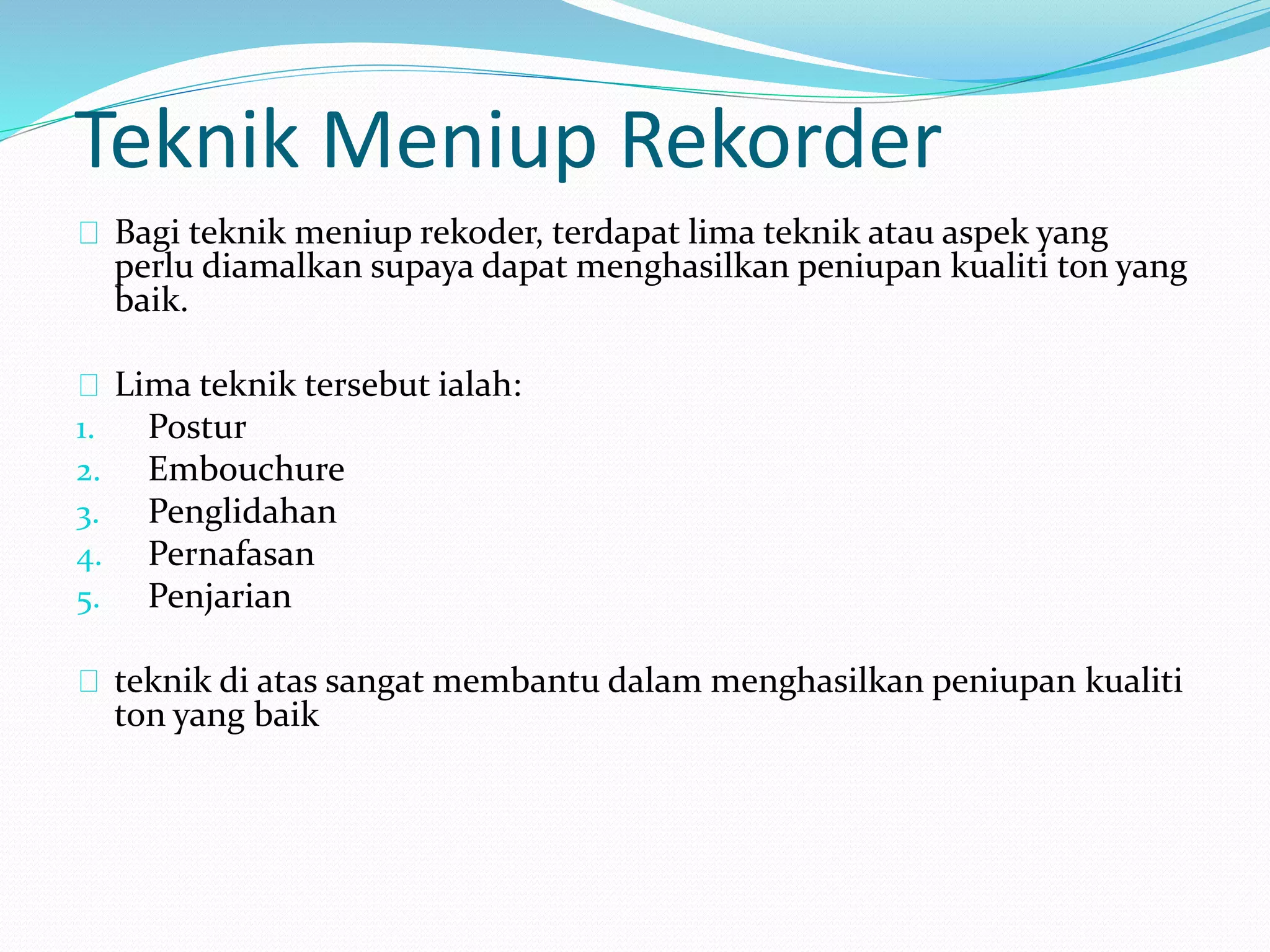 Teknik Meniup Rekorder

Bagi teknik meniup rekoder, terdapat lima teknik atau aspek yang perlu diamalkan supaya dapat menghasilkan peniupan kualiti ton yang baik.

Lima teknik tersebut ialah:
1. Postur
2. Embouchure
3. Penglidahan
4. Pernafasan
5. Penjarian

teknik di atas sangat membantu dalam menghasilkan peniupan kualiti ton yang baik